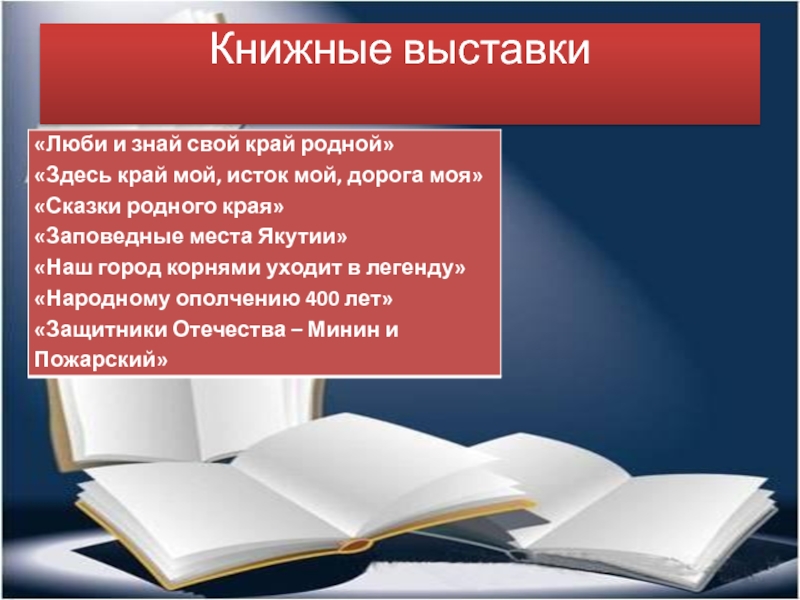 Книжные выставки

«Люби и знай свой край родной»
«Здесь край мой, исток мой, дорога моя»
«Сказки родного края»
«Заповедные места Якутии»
«Наш город корнями уходит в легенду»
«Народному ополчению 400 лет»
«Защитники Отечества – Минин и Пожарский»